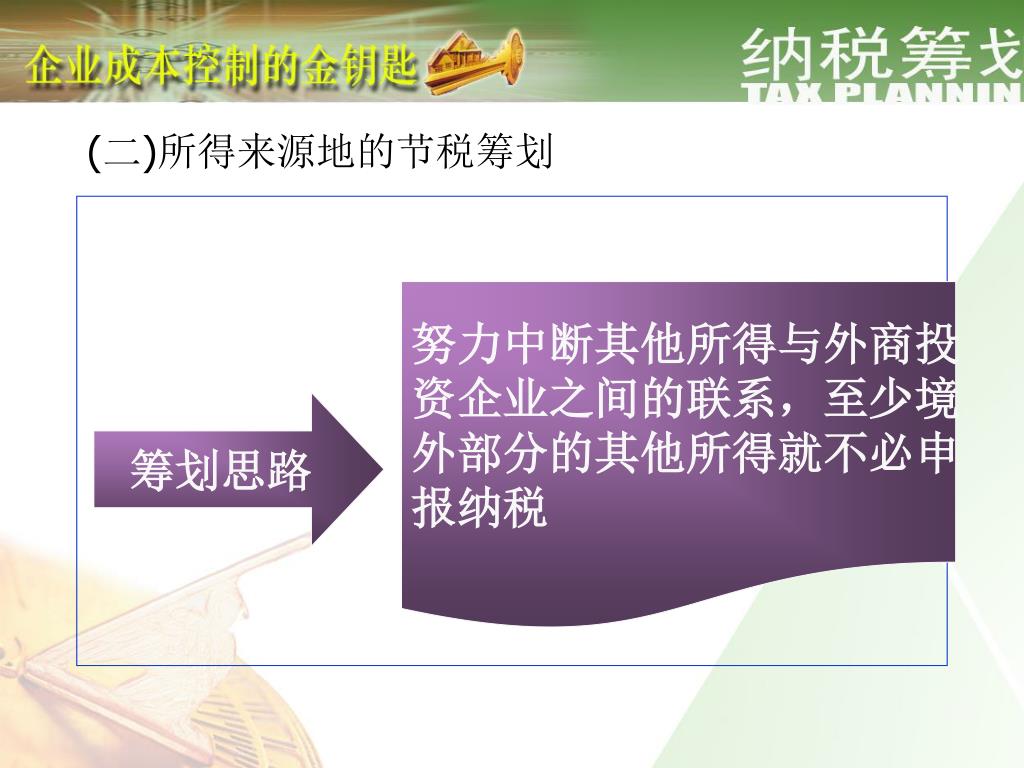 企业成本控制的金钥匙

纳税筹划
TAX PLANNIN

(二)所得来源地的节税筹划

筹划思路

努力中断其他所得与外商投资企业之间的联系，至少境外部分的其他所得就不必申报纳税